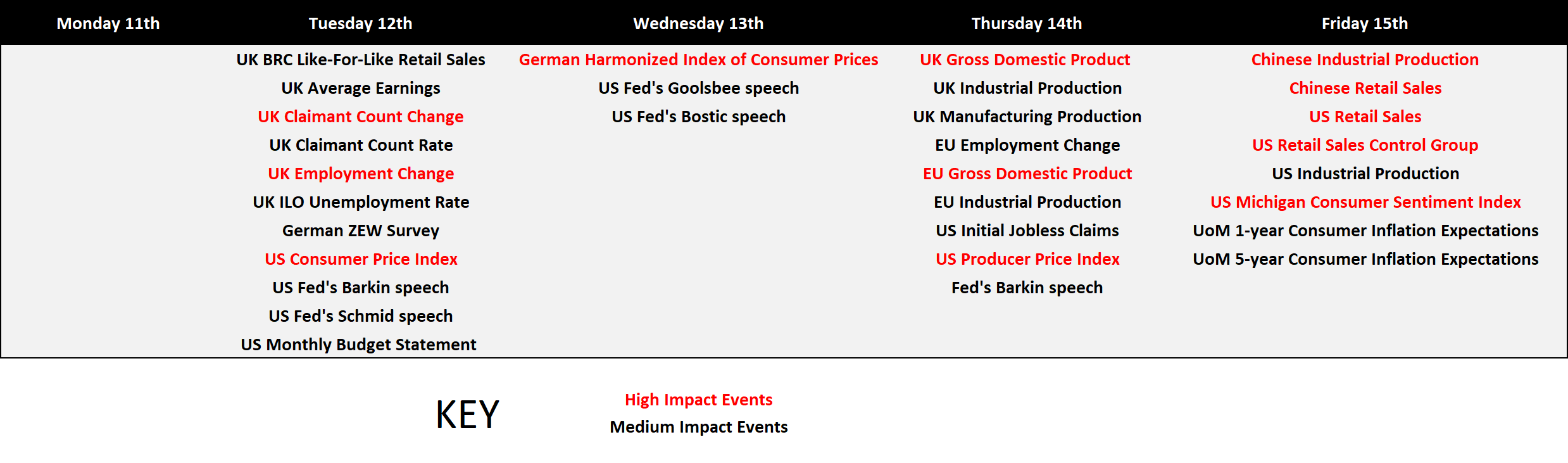 | Monday 11th | Tuesday 12th | Wednesday 13th | Thursday 14th | Friday 15th |
|---|---|---|---|---|
| | UK BRC Like-For-Like Retail Sales | German Harmonized Index of Consumer Prices | UK Gross Domestic Product | Chinese Industrial Production |
| | UK Average Earnings | US Fed's Goolsbee speech | UK Industrial Production | Chinese Retail Sales |
| | UK Claimant Count Change | US Fed's Bostic speech | UK Manufacturing Production | US Retail Sales |
| | UK Claimant Count Rate | | EU Employment Change | US Retail Sales Control Group |
| | UK Employment Change | | EU Gross Domestic Product | US Industrial Production |
| | UK ILO Unemployment Rate | | EU Industrial Production | US Michigan Consumer Sentiment Index |
| | German ZEW Survey | | US Initial Jobless Claims | UoM 1-year Consumer Inflation Expectations |
| | US Consumer Price Index | | US Producer Price Index | UoM 5-year Consumer Inflation Expectations |
| | US Fed's Barkin speech | | Fed's Barkin speech | |
| | US Fed's Schmid speech | | | |
| | US Monthly Budget Statement | | | |

KEY

High Impact Events
Medium Impact Events